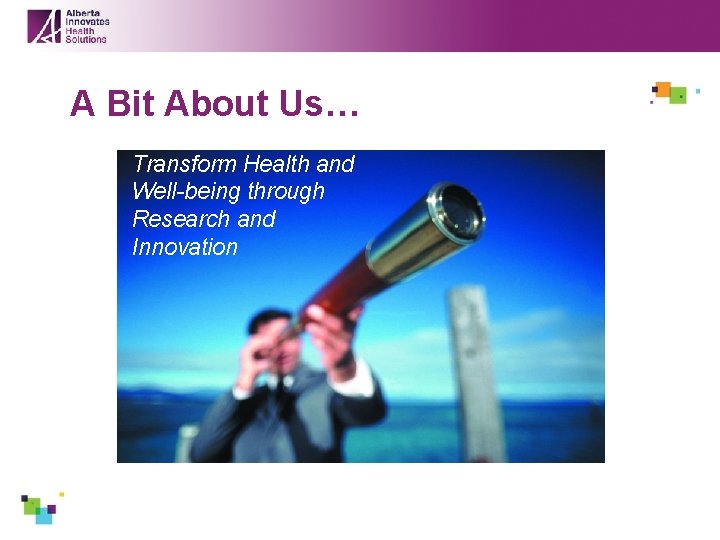 Alberta Innovates Health Solutions

A Bit About Us…

Transform Health and Well-being through Research and Innovation